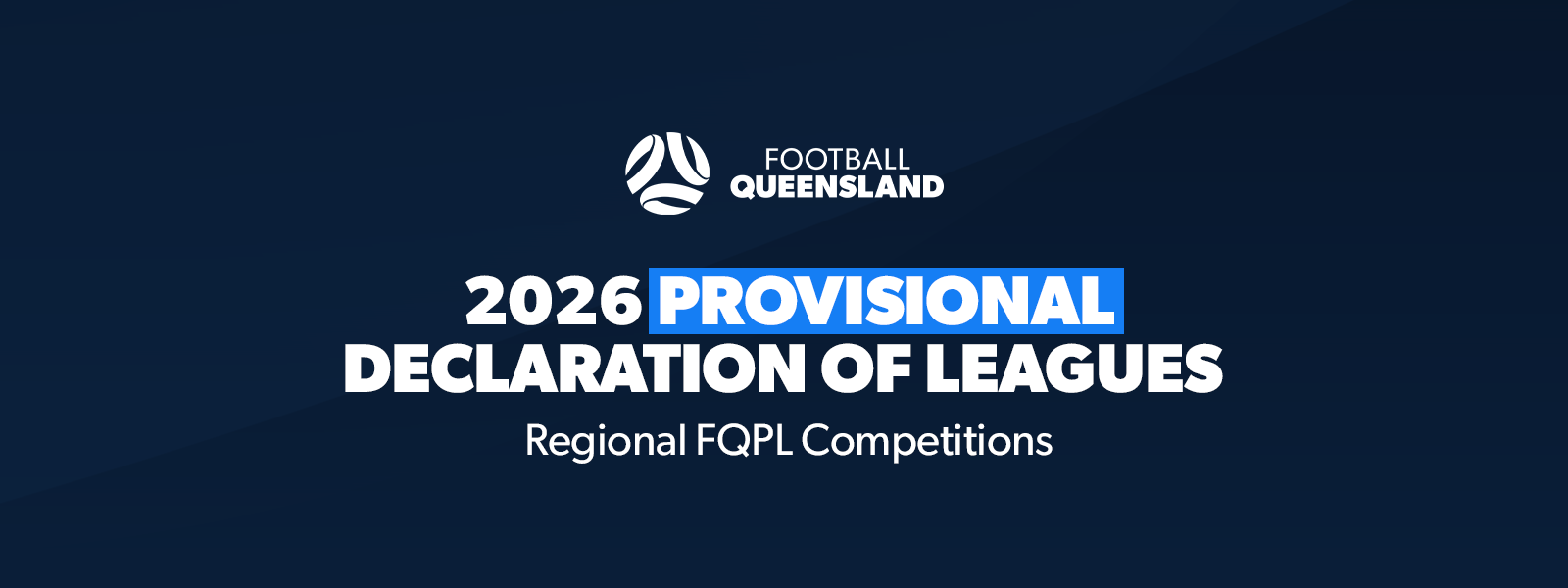 FOOTBALL QUEENSLAND

2026 PROVISIONAL DECLARATION OF LEAGUES

Regional FQPL Competitions